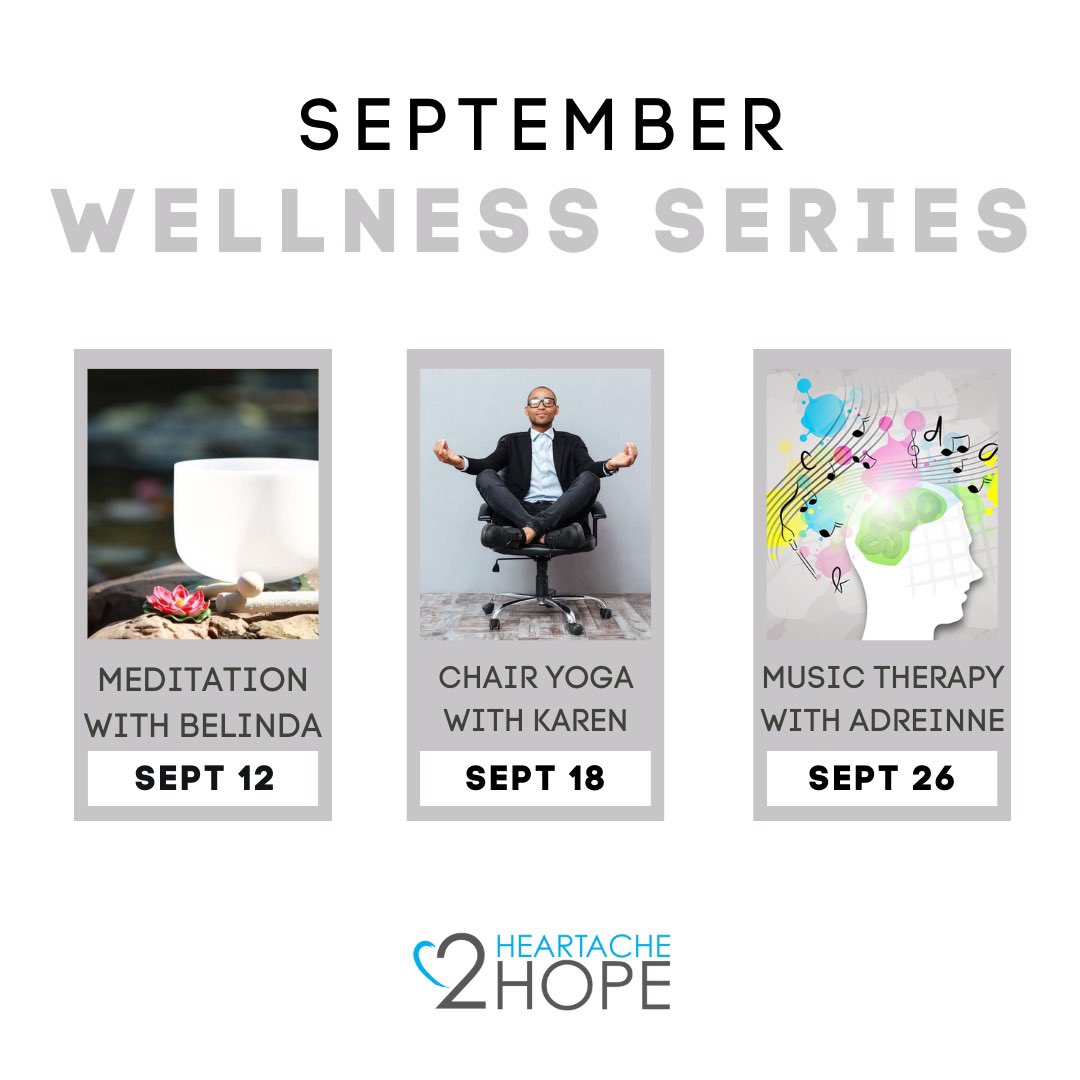 SEPTEMBER
WELLNESS SERIES

MEDITATION WITH BELINDA
SEPT 12

CHAIR YOGA WITH KAREN
SEPT 18

MUSIC THERAPY WITH ADREINNE
SEPT 26

HEARTACHE 2 HOPE